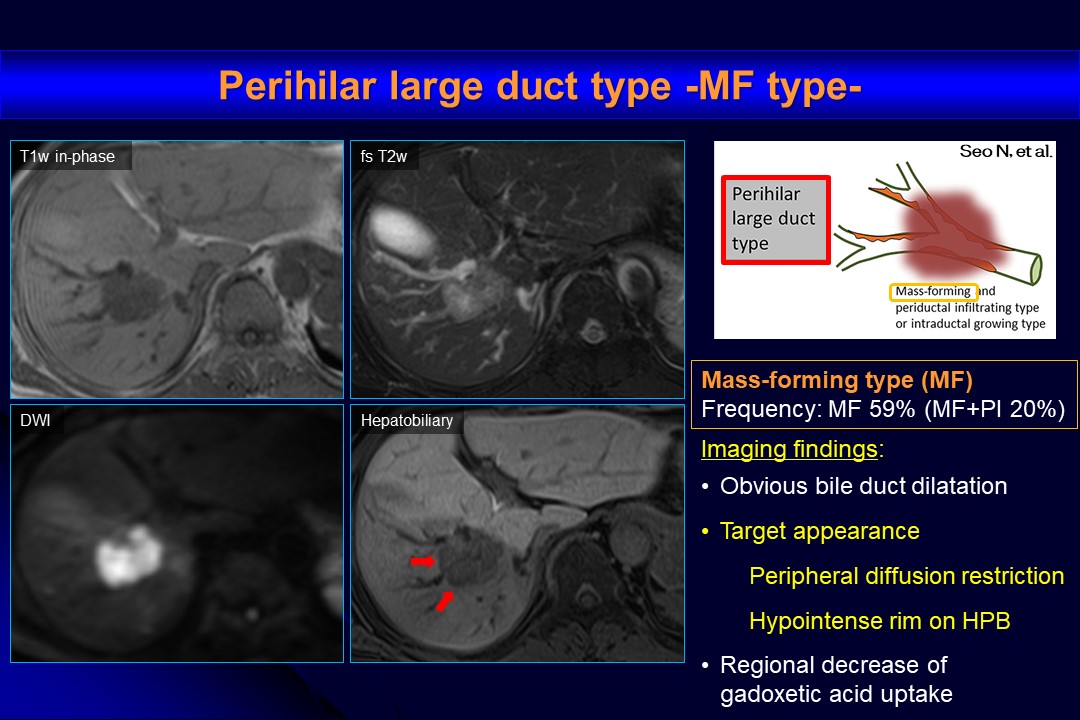 Perihilar large duct type -MF type-

T1w in-phase

fs T2w

DWI

Hepatobiliary

Seo N, et al.

Perihilar large duct type

Mass-forming and periductal infiltrating type or intraductal growing type

Mass-forming type (MF)
Frequency: MF 59% (MF+PI 20%)

Imaging findings:

• Obvious bile duct dilatation

• Target appearance

Peripheral diffusion restriction

Hypointense rim on HPB

• Regional decrease of gadoxetic acid uptake